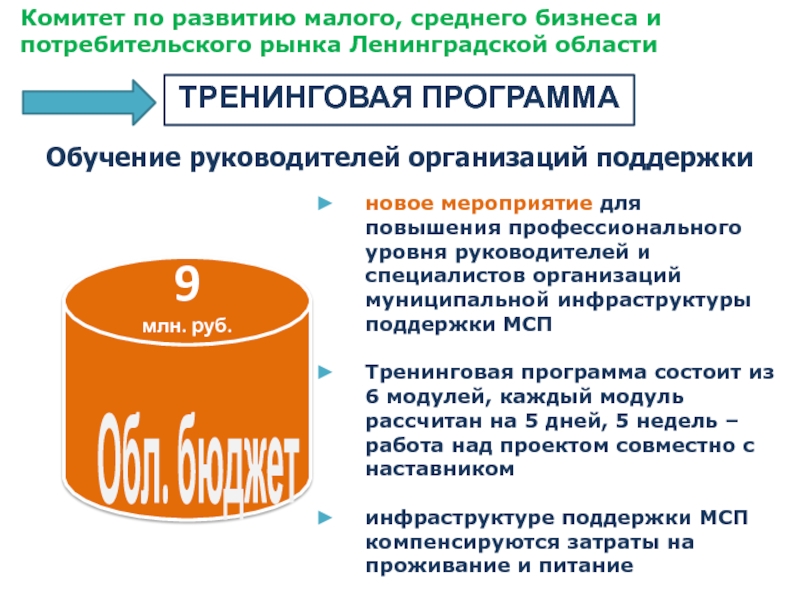 Комитет по развитию малого, среднего бизнеса и потребительского рынка Ленинградской области

ТРЕНИНГОВАЯ ПРОГРАММА

Обучение руководителей организаций поддержки

9
млн. руб.

Обл. бюджет

► новое мероприятие для повышения профессионального уровня руководителей и специалистов организаций муниципальной инфраструктуры поддержки МСП

► Тренинговая программа состоит из 6 модулей, каждый модуль рассчитан на 5 дней, 5 недель – работа над проектом совместно с наставником

► инфраструктуре поддержки МСП компенсируются затраты на проживание и питание